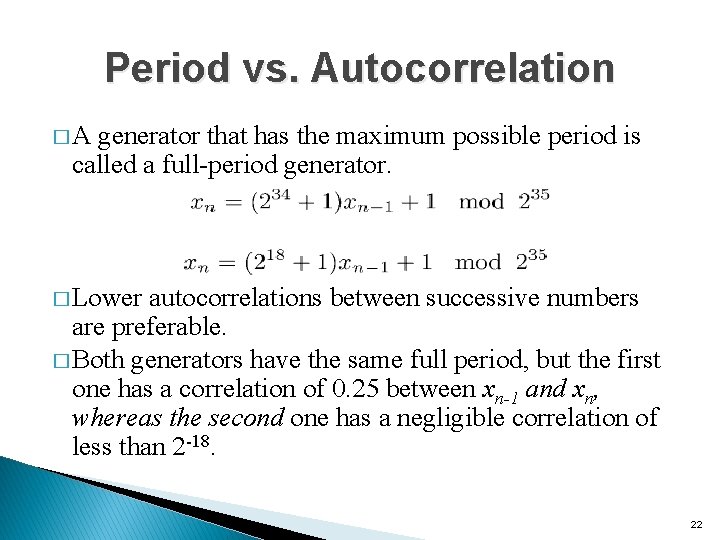 Period vs. Autocorrelation

□ A generator that has the maximum possible period is called a full-period generator.

$x_n = (2^{34} + 1)x_{n-1} + 1 \mod 2^{35}$

$x_n = (2^{18} + 1)x_{n-1} + 1 \mod 2^{35}$

□ Lower autocorrelations between successive numbers are preferable.

□ Both generators have the same full period, but the first one has a correlation of 0.25 between $x_{n-1}$ and $x_n$, whereas the second one has a negligible correlation of less than $2^{-18}$.

22